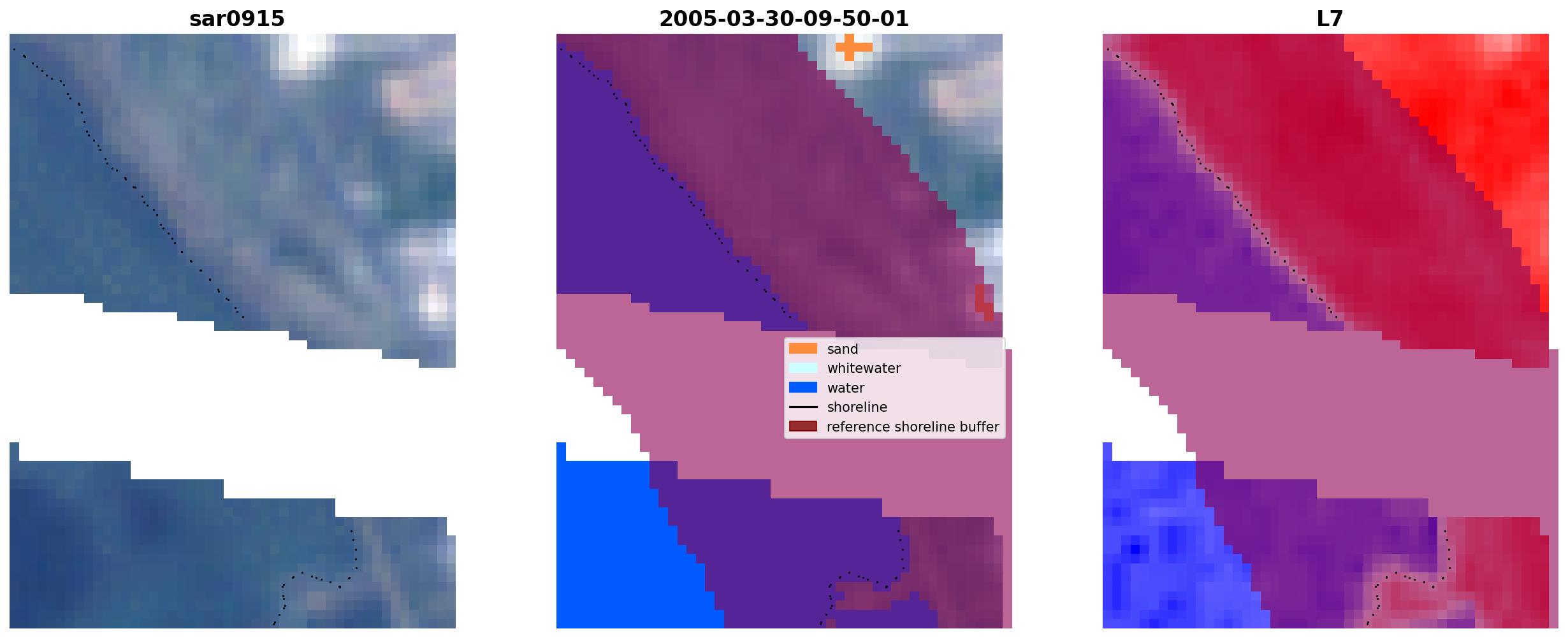 sar0915

2005-03-30-09-50-01

L7

sand
whitewater
water
shoreline
reference shoreline buffer